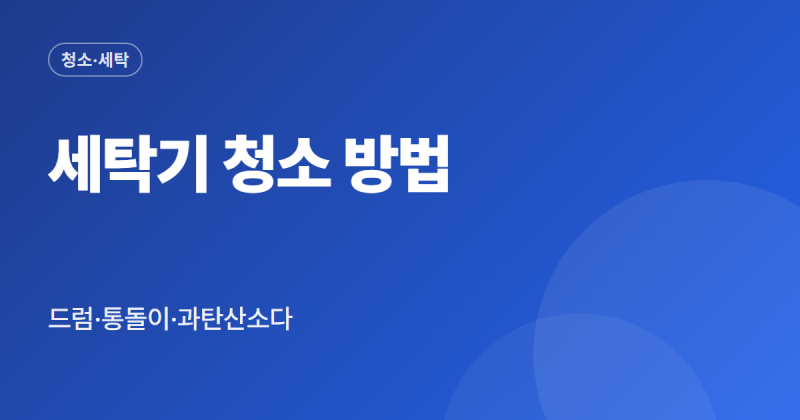 청소·세탁

세탁기 청소 방법

드럼·통돌이·과탄산소다